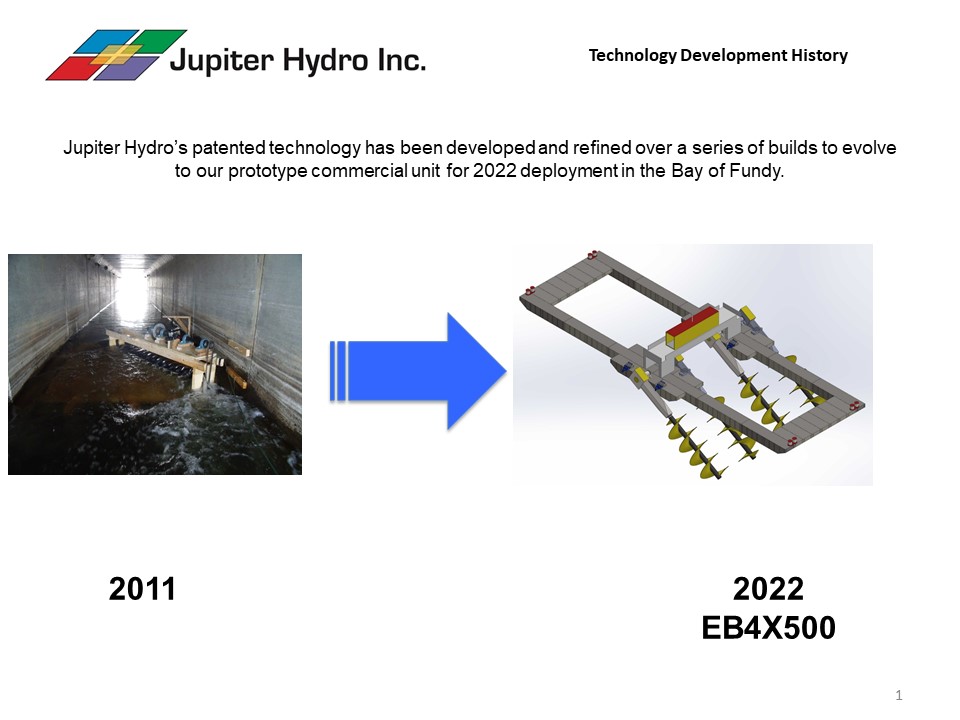 Jupiter Hydro Inc.

Technology Development History

Jupiter Hydro's patented technology has been developed and refined over a series of builds to evolve to our prototype commercial unit for 2022 deployment in the Bay of Fundy.

2011

2022
EB4X500

1